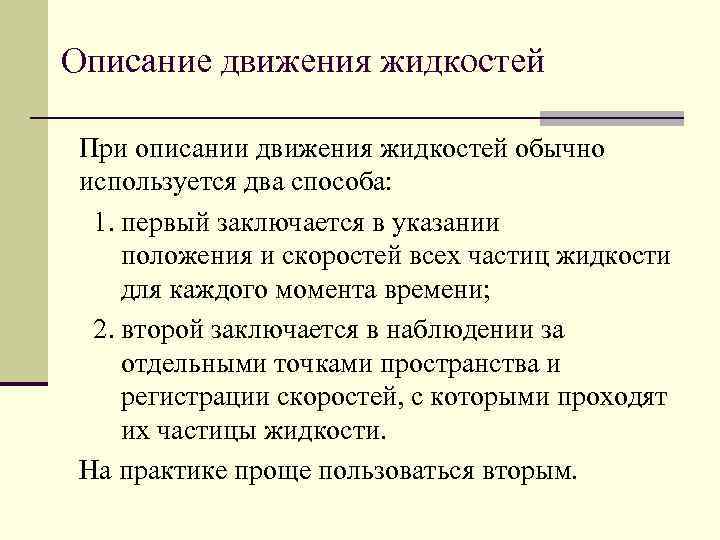 Описание движения жидкостей

При описании движения жидкостей обычно используется два способа:

1. первый заключается в указании положения и скоростей всех частиц жидкости для каждого момента времени;
2. второй заключается в наблюдении за отдельными точками пространства и регистрации скоростей, с которыми проходят их частицы жидкости.

На практике проще пользоваться вторым.